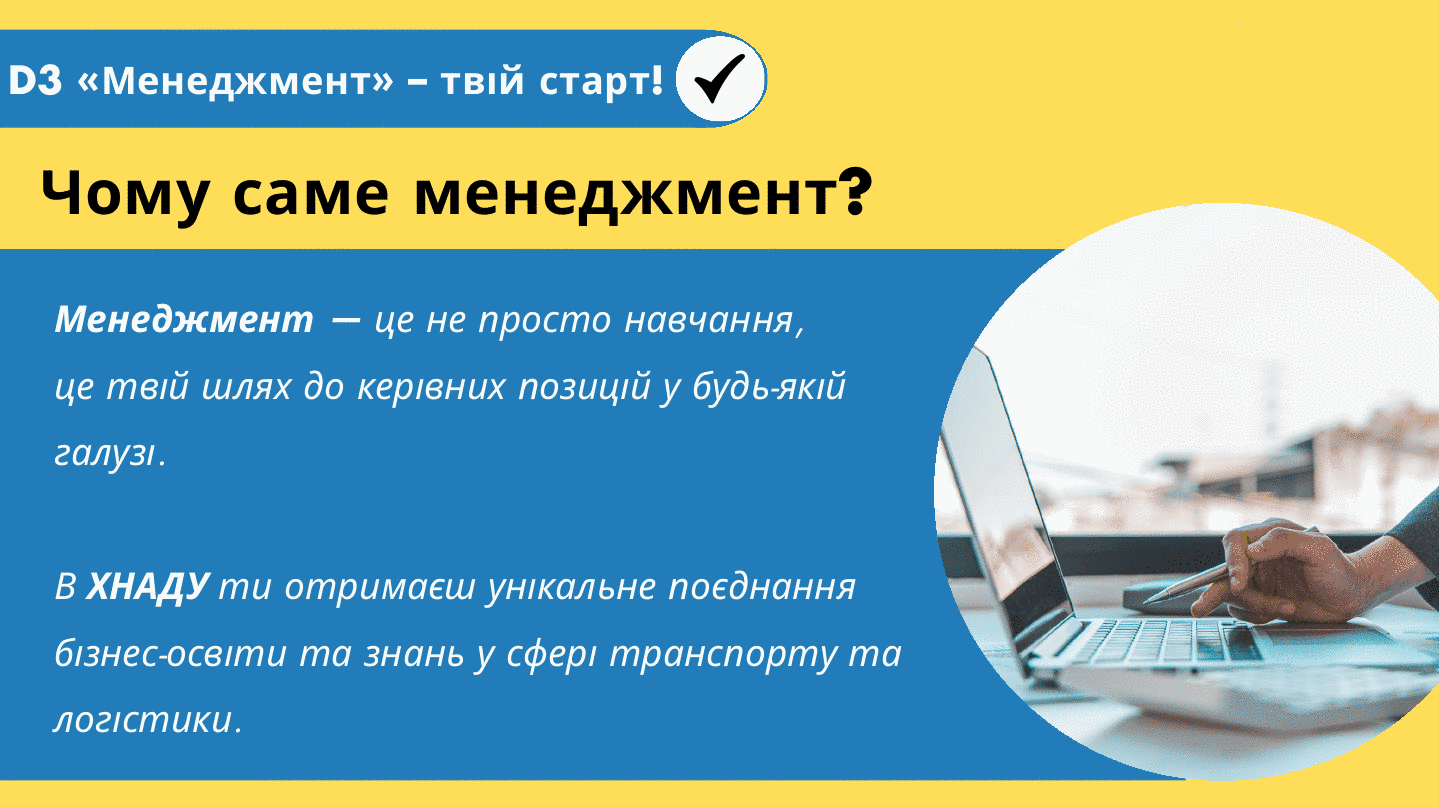 D3 «Менеджмент» – твій старт!

Чому саме менеджмент?

Менеджмент — це не просто навчання, це твій шлях до керівних позицій у будь-якій галузі.

В ХНАДУ ти отримаєш унікальне поєднання бізнес-освіти та знань у сфері транспорту та логістики.